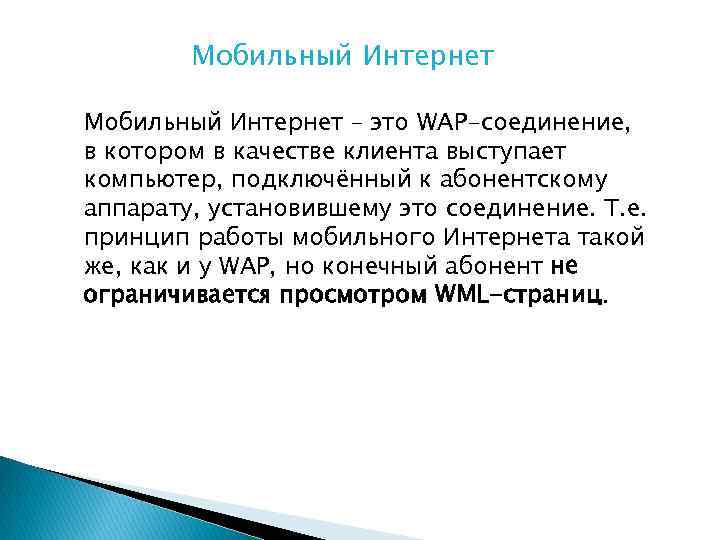 Мобильный Интернет

Мобильный Интернет – это WAP-соединение, в котором в качестве клиента выступает компьютер, подключённый к абонентскому аппарату, установившему это соединение. Т.е. принцип работы мобильного Интернета такой же, как и у WAP, но конечный абонент не ограничивается просмотром WML-страниц.